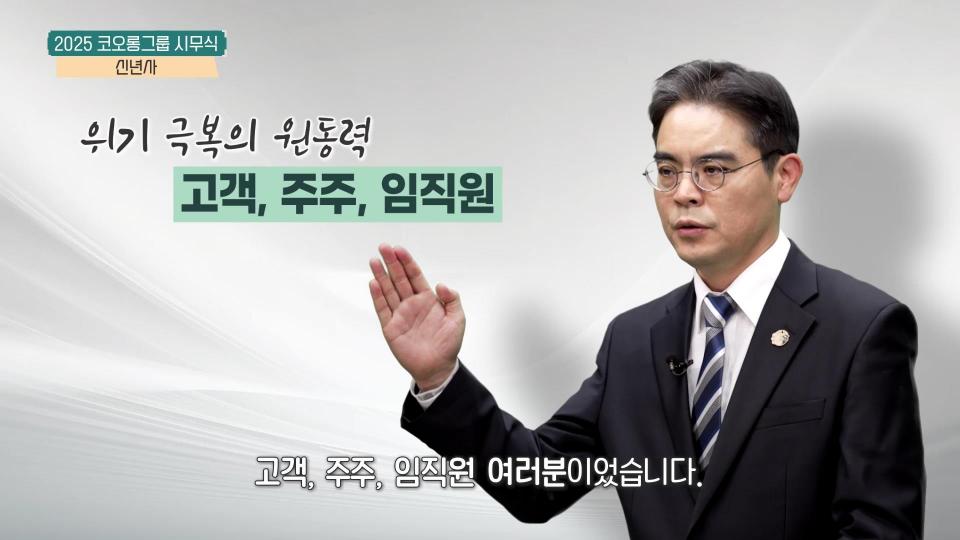 2025 코오롱그룹 시무식
신년사

위기 극복의 원동력
고객, 주주, 임직원

고객, 주주, 임직원 여러분이었습니다.